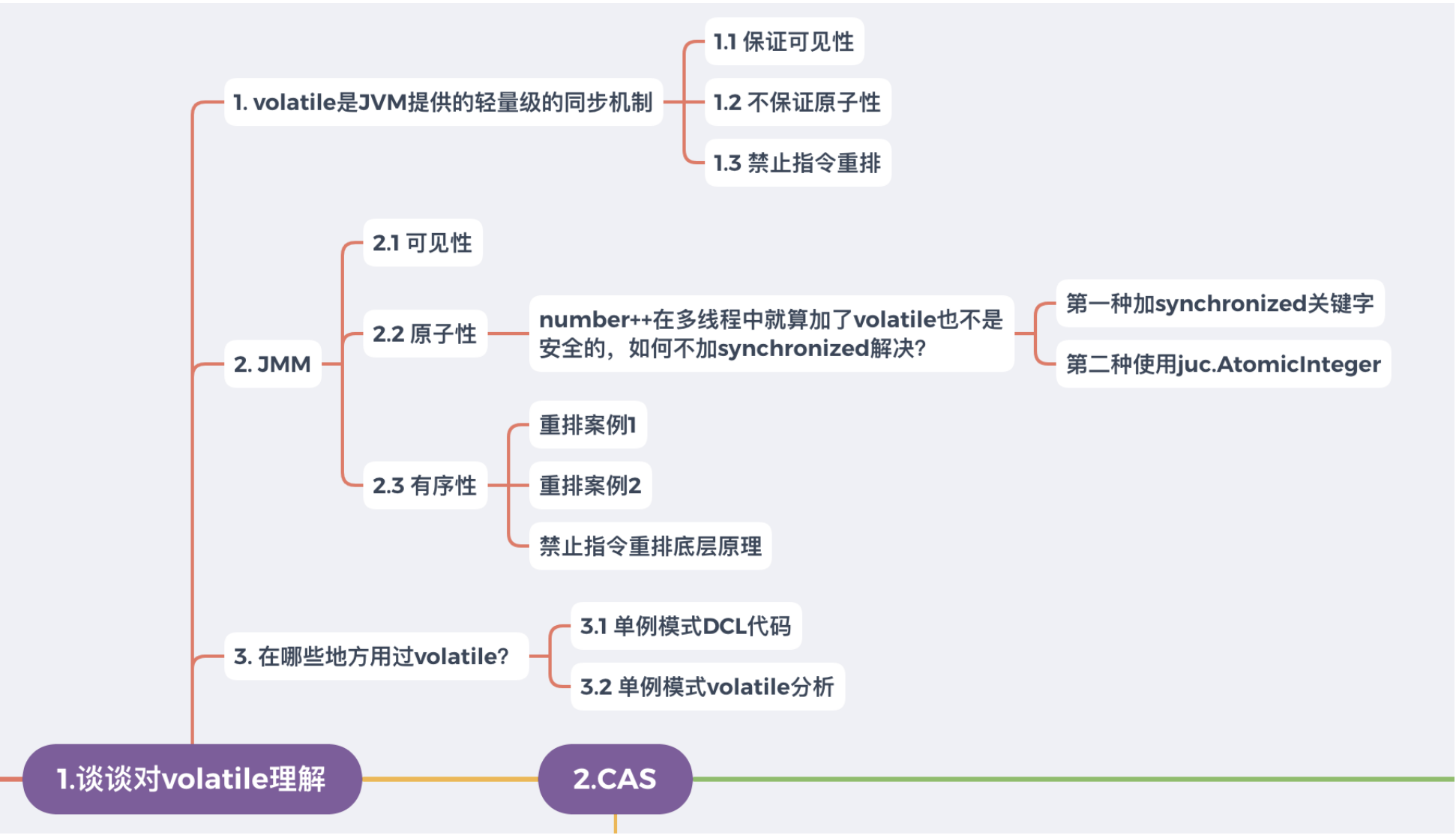 1. volatile是JVM提供的轻量级的同步机制

1.1 保证可见性

1.2 不保证原子性

1.3 禁止指令重排

2. JMM

2.1 可见性

2.2 原子性

number++在多线程中就算加了volatile也不是安全的，如何不加synchronized解决?

第一种加synchronized关键字

第二种使用juc.AtomicInteger

2.3 有序性

重排案例1

重排案例2

禁止指令重排底层原理

3. 在哪些地方用过volatile?

3.1 单例模式DCL代码

3.2 单例模式volatile分析

1.谈谈对volatile理解

2.CAS